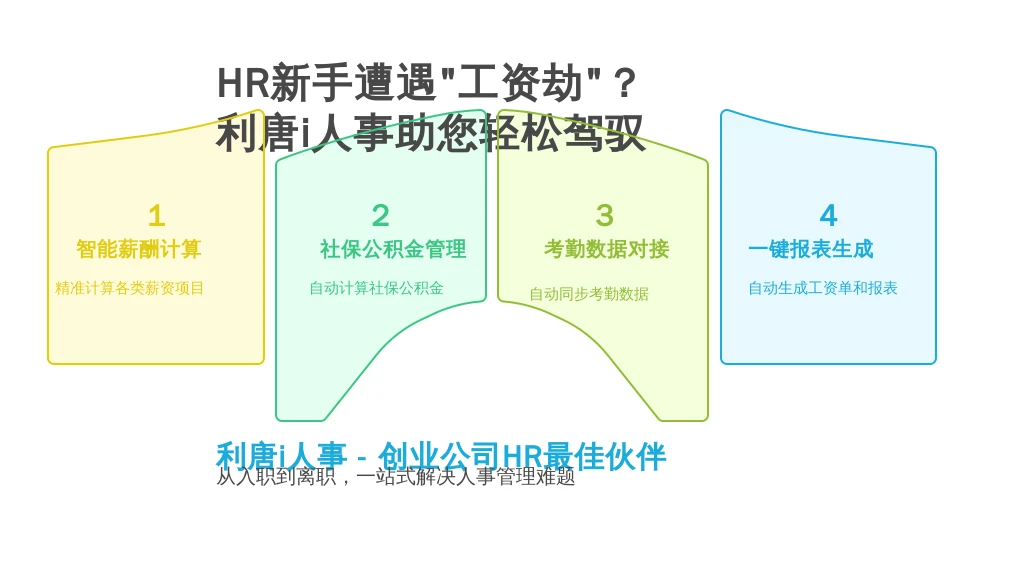 HR新手遭遇"工资劫"？
利唐i人事助您轻松驾驭

1
智能薪酬计算
精准计算各类薪资项目

2
社保公积金管理
自动计算社保公积金

3
考勤数据对接
自动同步考勤数据

4
一键报表生成
自动生成工资单和报表

利唐i人事 - 创业公司HR最佳伙伴
从入职到离职，一站式解决人事管理难题